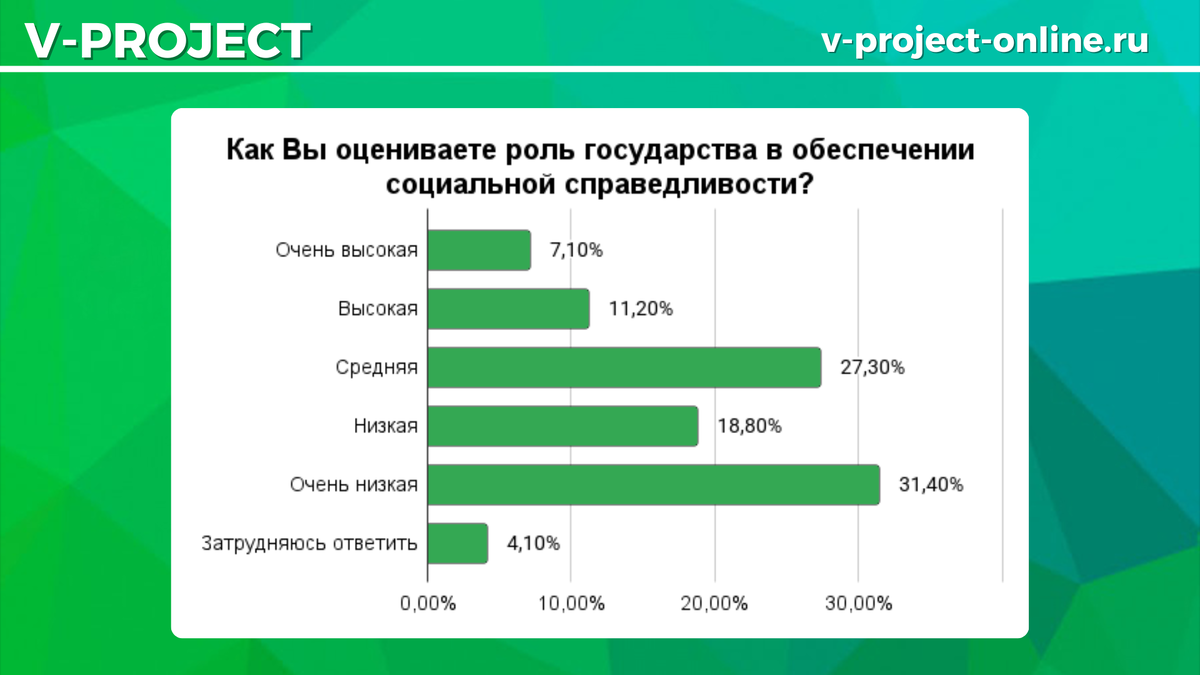 V-PROJECT

v-project-online.ru

Как Вы оцениваете роль государства в обеспечении социальной справедливости?

Очень высокая 7,10%
Высокая 11,20%
Средняя 27,30%
Низкая 18,80%
Очень низкая 31,40%
Затрудняюсь ответить 4,10%

0,00% 10,00% 20,00% 30,00%